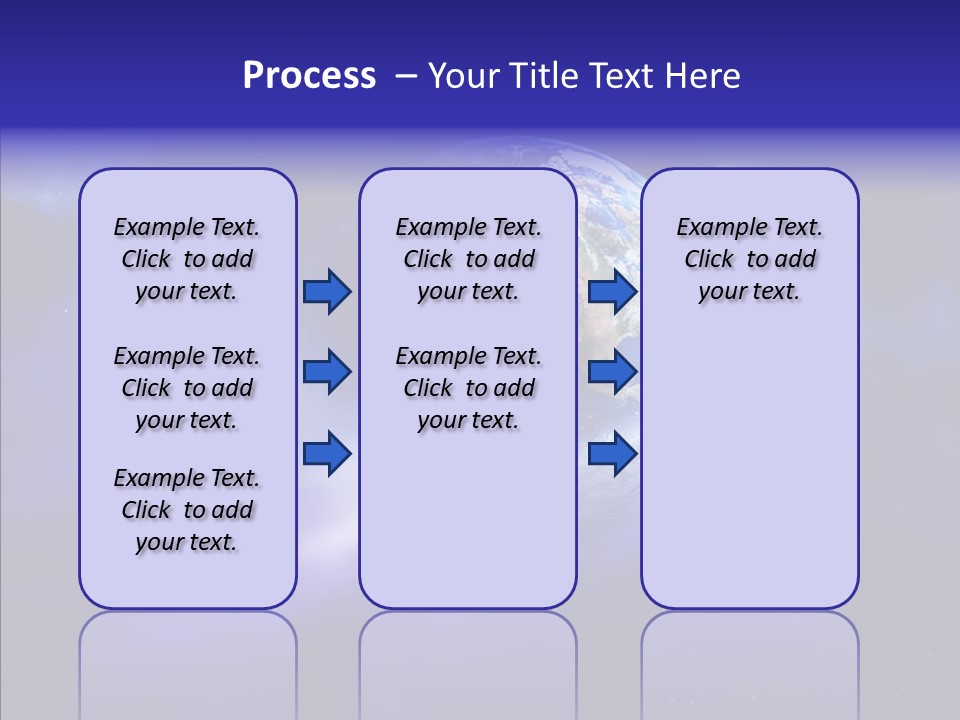 Process – Your Title Text Here

Example Text. Click to add your text.

Example Text. Click to add your text.

Example Text. Click to add your text.

Example Text. Click to add your text.

Example Text. Click to add your text.

Example Text. Click to add your text.